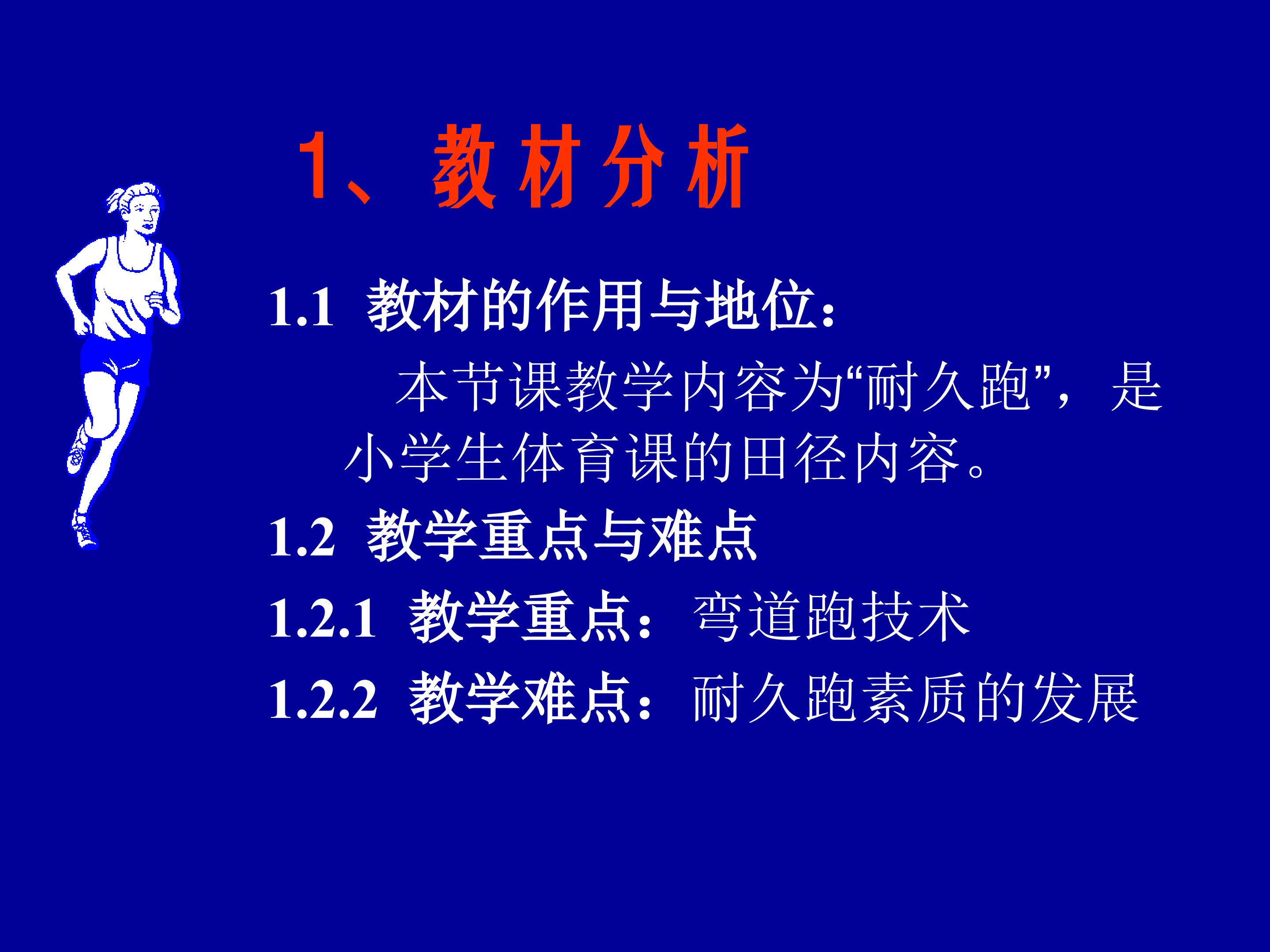 1、教材分析

1.1 教材的作用与地位：

本节课教学内容为“耐久跑”，是小学生体育课的田径内容。

1.2 教学重点与难点

1.2.1 教学重点：弯道跑技术

1.2.2 教学难点：耐久跑素质的发展